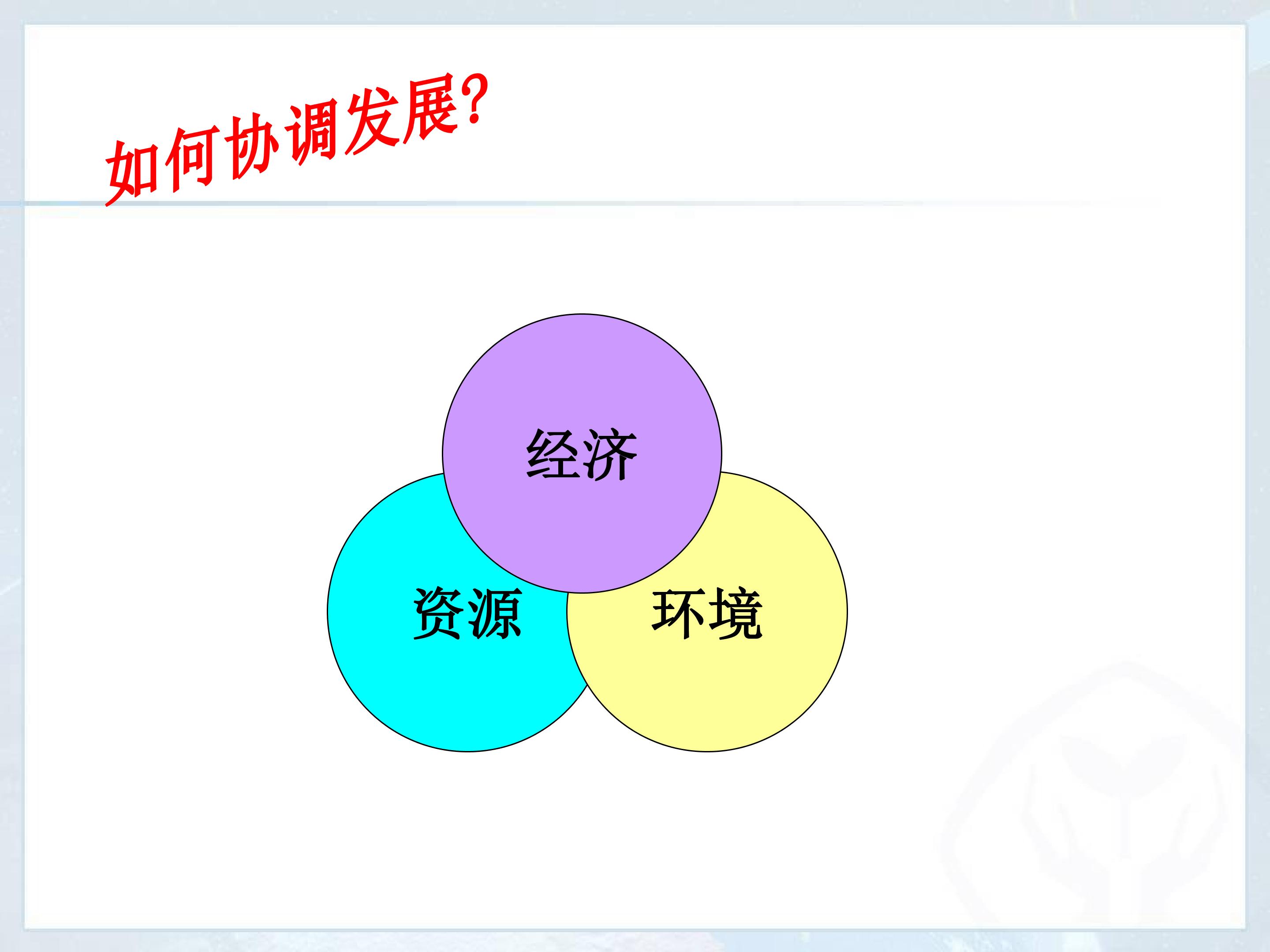 如何协调发展?

经济

资源

环境